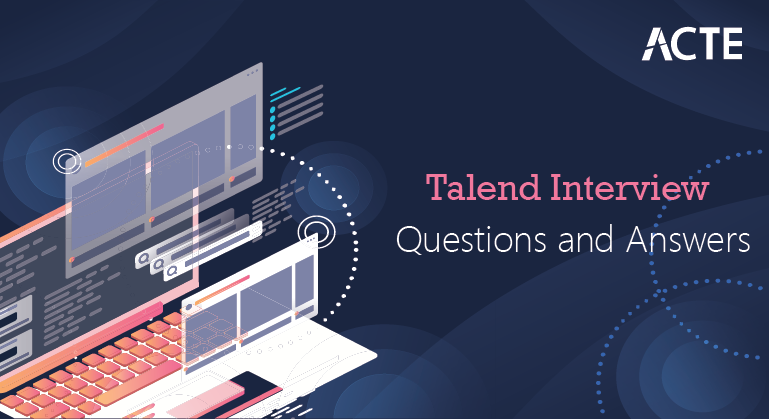 ACTE

Talend Interview
Questions and Answers